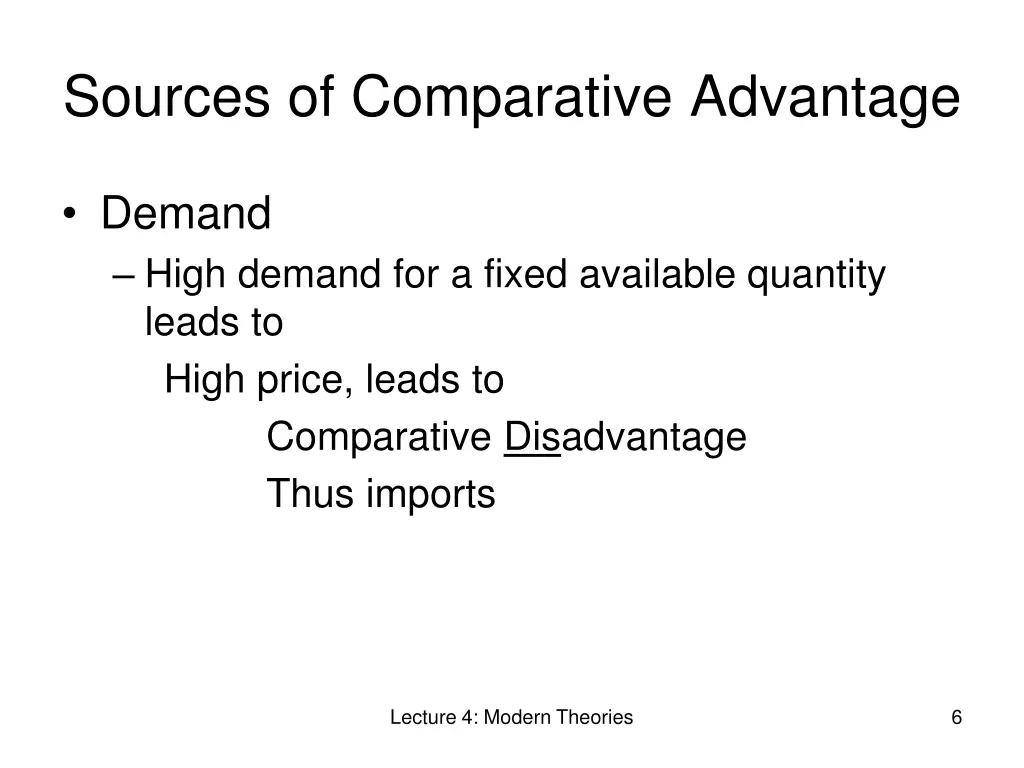 Sources of Comparative Advantage

• Demand

– High demand for a fixed available quantity leads to

High price, leads to

Comparative Disadvantage

Thus imports

Lecture 4: Modern Theories

6